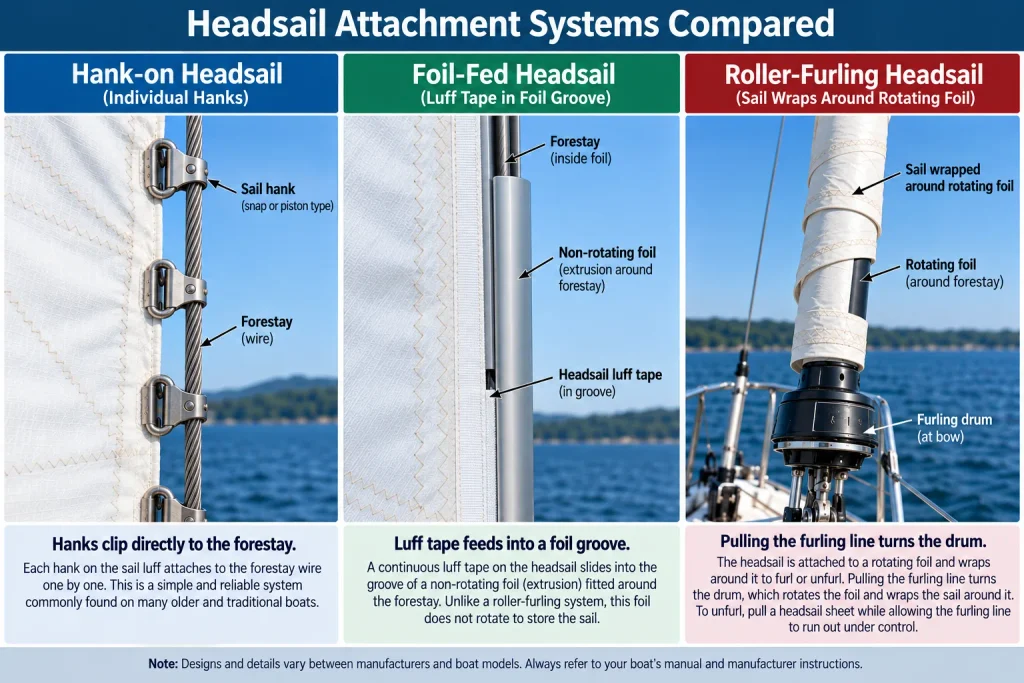 Headsail Attachment Systems Compared

Hank-on Headsail
(Individual Hanks)

Sail hank
(snap or piston type)

Forestay
(wire)

Hanks clip directly to the forestay.

Each hank on the sail luff attaches to the forestay wire one by one. This is a simple and reliable system commonly found on many older and traditional boats.

Foil-Fed Headsail
(Luff Tape in Foil Groove)

Forestay
(inside foil)

Non-rotating foil
(extrusion around forestay)

Headsail luff tape
(in groove)

Luff tape feeds into a foil groove.

A continuous luff tape on the headsail slides into the groove of a non-rotating foil (extrusion) fitted around the forestay. Unlike a roller-furling system, this foil does not rotate to store the sail.

Roller-Furling Headsail
(Sail Wraps Around Rotating Foil)

Sail wrapped around rotating foil

Rotating foil
(around forestay)

Furling drum
(at bow)

Pulling the furling line turns the drum.

The headsail is attached to a rotating foil and wraps around it to furl or unfurl. Pulling the furling line turns the drum, which rotates the foil and wraps the sail around it. To unfurl, pull a headsail sheet while allowing the furling line to run out under control.

Note: Designs and details vary between manufacturers and boat models. Always refer to your boat's manual and manufacturer instructions.